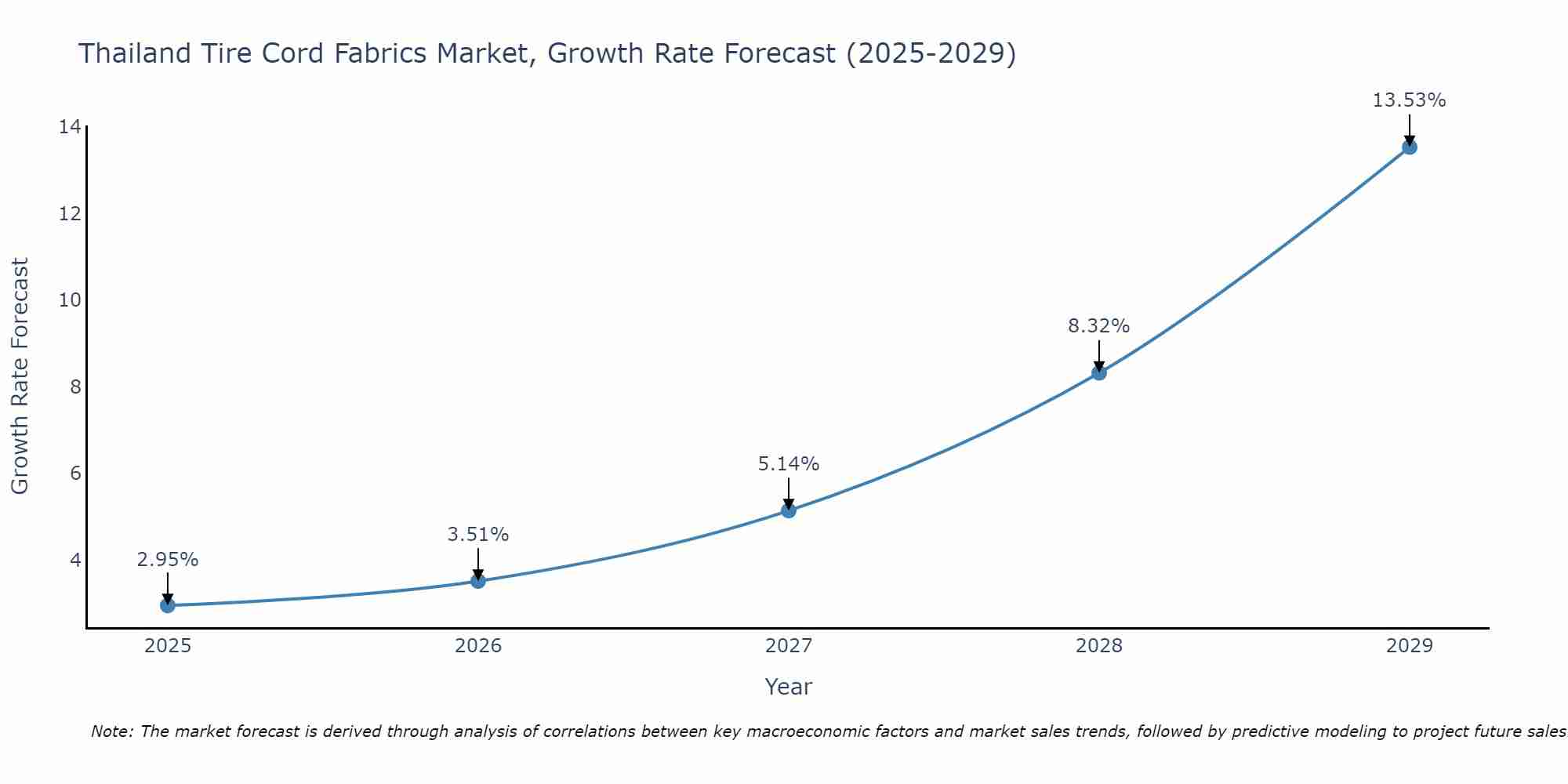 Thailand Tire Cord Fabrics Market, Growth Rate Forecast (2025-2029)

Growth Rate Forecast

14
12
10
8
6
4

2.95%
3.51%
5.14%
8.32%
13.53%

2025
2026
2027
2028
2029

Year

Note: The market forecast is derived through analysis of correlations between key macroeconomic factors and market sales trends, followed by predictive modeling to project future sales